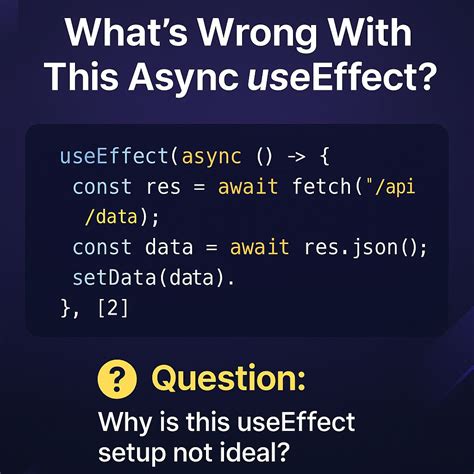 What's Wrong With This Async useEffect?

useEffect(async () -> {
const res = await fetch("/api /data);
const data = await res.json();
setData(data).
}, [2]

? Question:

Why is this useEffect setup not ideal?